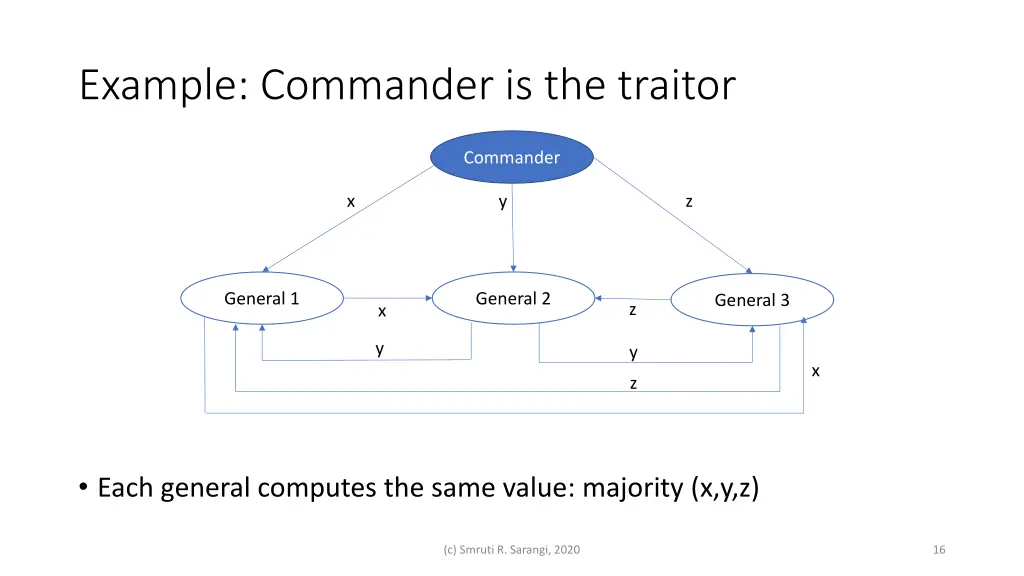 Example: Commander is the traitor

Commander

x

y

z

General 1

x

General 2

z

General 3

y

y

x

z

• Each general computes the same value: majority (x,y,z)

(c) Smruti R. Sarangi, 2020

16